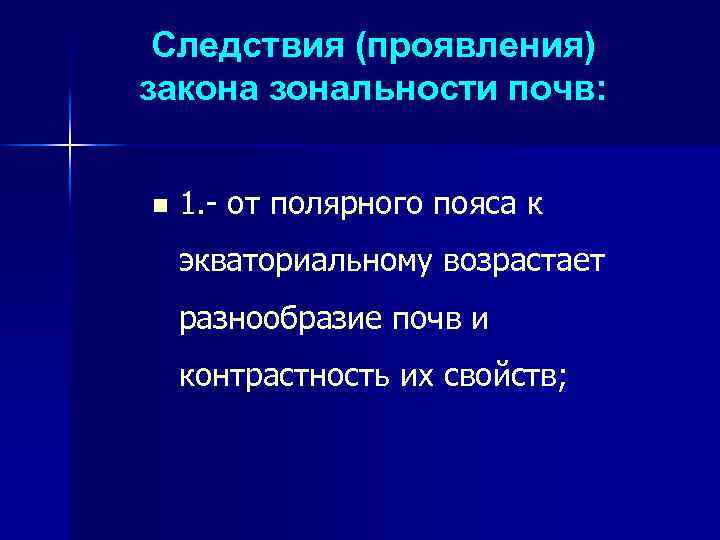 Следствия (проявления) закона зональности почв:

1.- от полярного пояса к экваториальному возрастает разнообразие почв и контрастность их свойств;